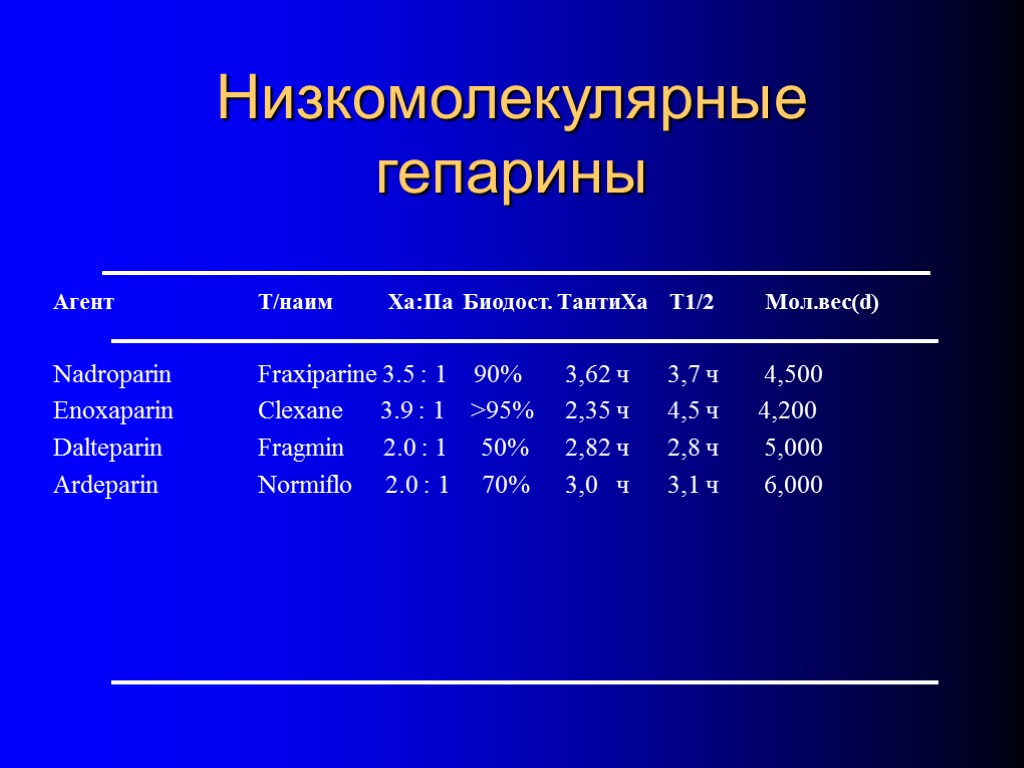 Низкомолекулярные гепарины

| Агент | Т/наим | Ха:IIа | Биодост. | ТантиХа | Т1/2 | Мол.вес(d) |
|---|---|---|---|---|---|---|
| Nadroparin | Fraxiparine | 3.5 : 1 | 90% | 3,62 ч | 3,7 ч | 4,500 |
| Enoxaparin | Clexane | 3.9 : 1 | >95% | 2,35 ч | 4,5 ч | 4,200 |
| Dalteparin | Fragmin | 2.0 : 1 | 50% | 2,82 ч | 2,8 ч | 5,000 |
| Ardeparin | Normiflo | 2.0 : 1 | 70% | 3,0 ч | 3,1 ч | 6,000 |